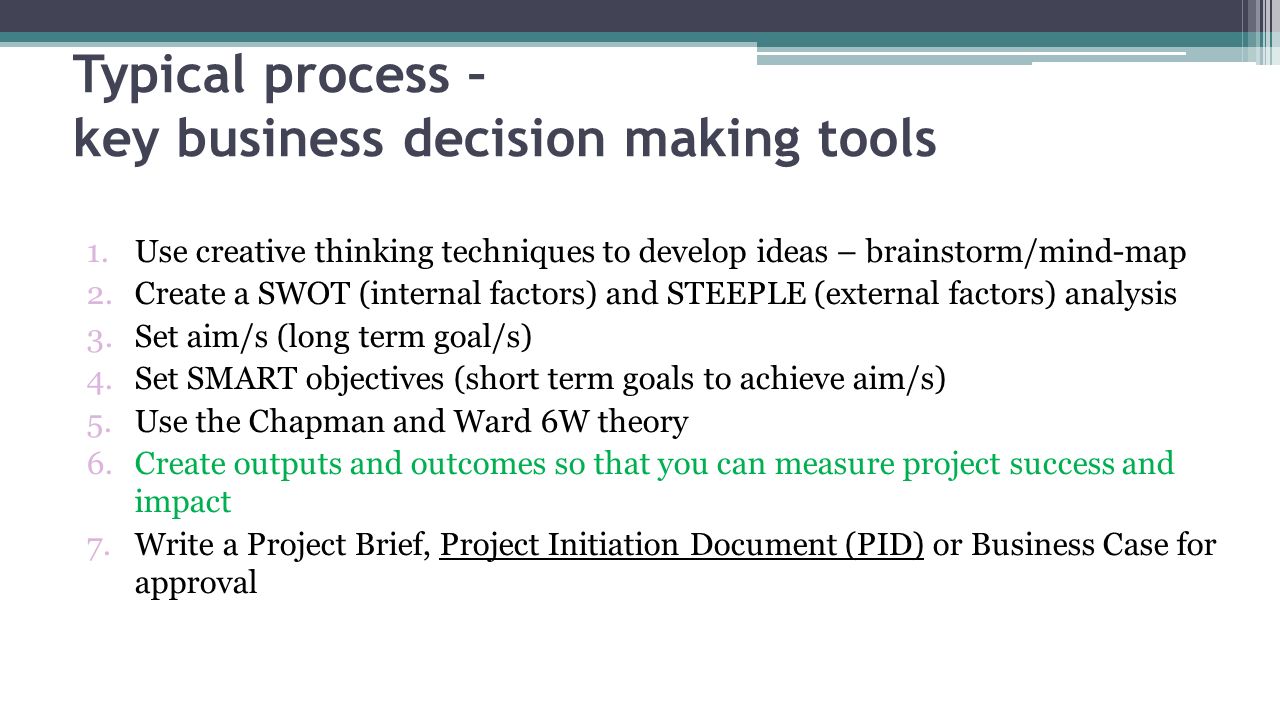 Typical process –
key business decision making tools

1. Use creative thinking techniques to develop ideas – brainstorm/mind-map
2. Create a SWOT (internal factors) and STEEPLE (external factors) analysis
3. Set aim/s (long term goal/s)
4. Set SMART objectives (short term goals to achieve aim/s)
5. Use the Chapman and Ward 6W theory
6. Create outputs and outcomes so that you can measure project success and impact
7. Write a Project Brief, Project Initiation Document (PID) or Business Case for approval